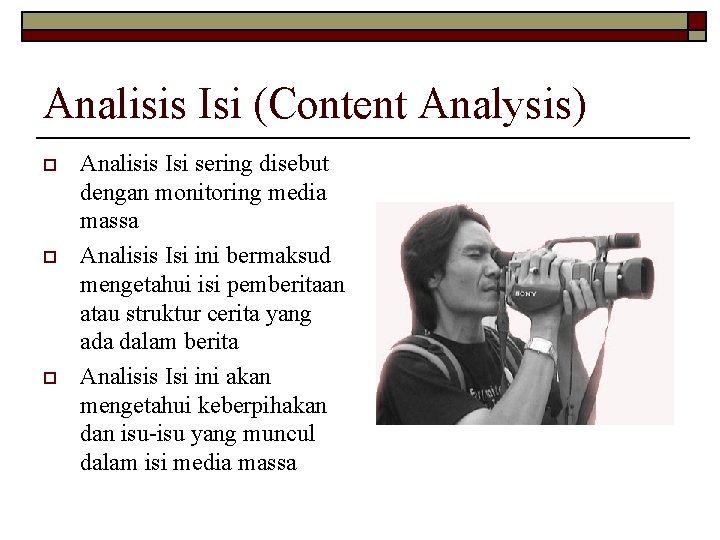 Analisis Isi (Content Analysis)

Analisis Isi sering disebut dengan monitoring media massa

Analisis Isi ini bermaksud mengetahui isi pemberitaan atau struktur cerita yang ada dalam berita

Analisis Isi ini akan mengetahui keberpihakan dan isu-isu yang muncul dalam isi media massa

SONY